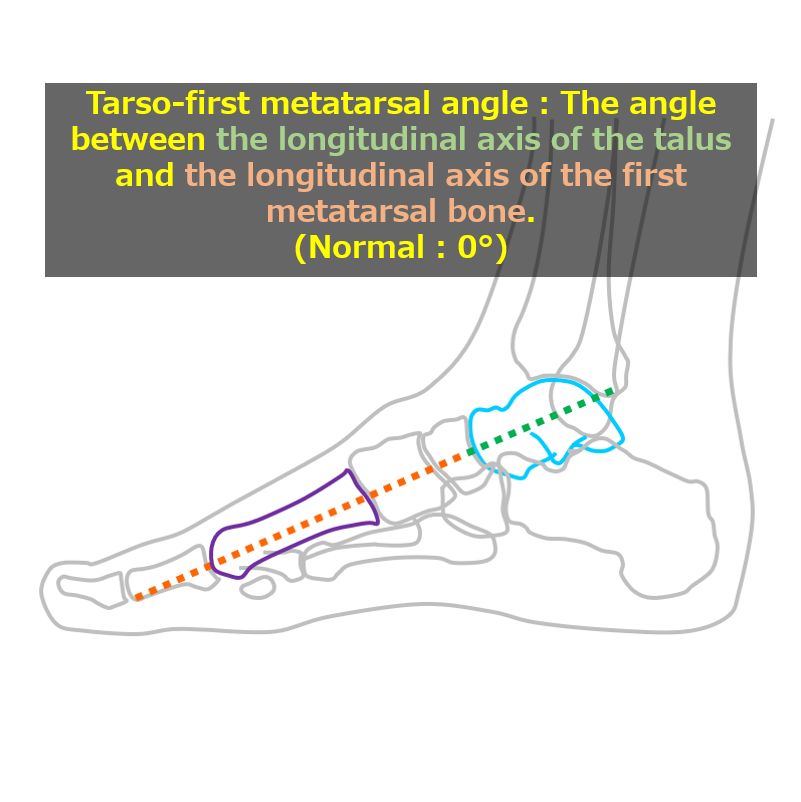 Tarso-first metatarsal angle : The angle between the longitudinal axis of the talus and the longitudinal axis of the first metatarsal bone.
(Normal : 0°)